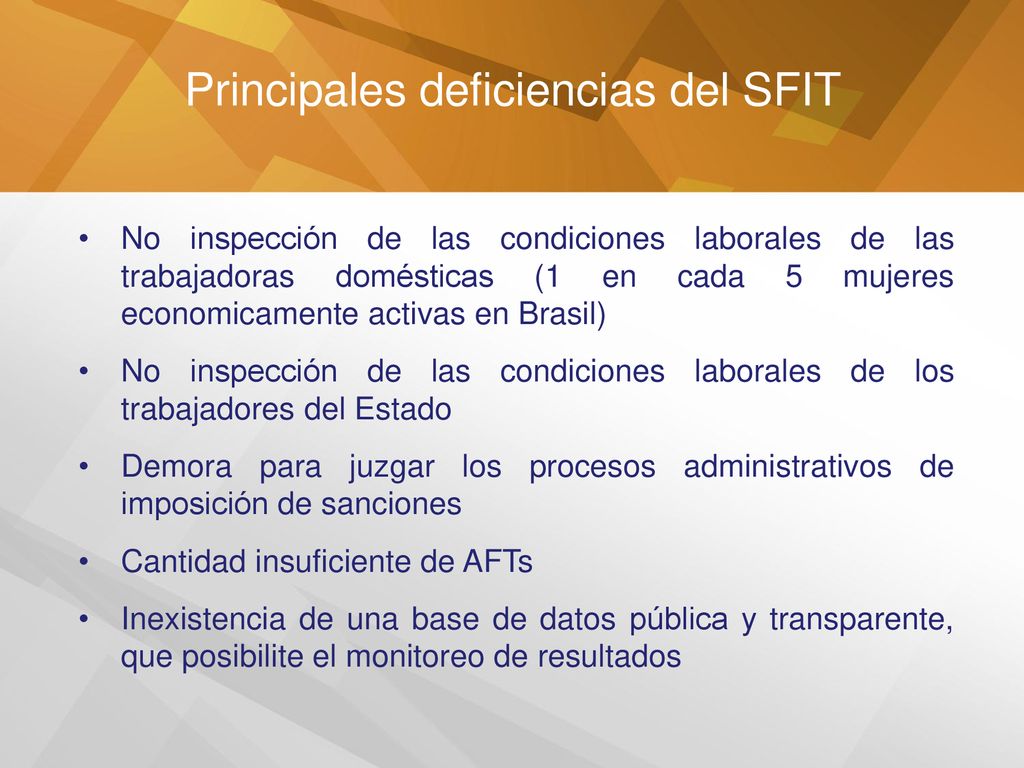 Principales deficiencias del SFIT

• No inspección de las condiciones laborales de las trabajadoras domésticas (1 en cada 5 mujeres economicamente activas en Brasil)

• No inspección de las condiciones laborales de los trabajadores del Estado

• Demora para juzgar los procesos administrativos de imposición de sanciones

• Cantidad insuficiente de AFTs

• Inexistencia de una base de datos pública y transparente, que posibilite el monitoreo de resultados